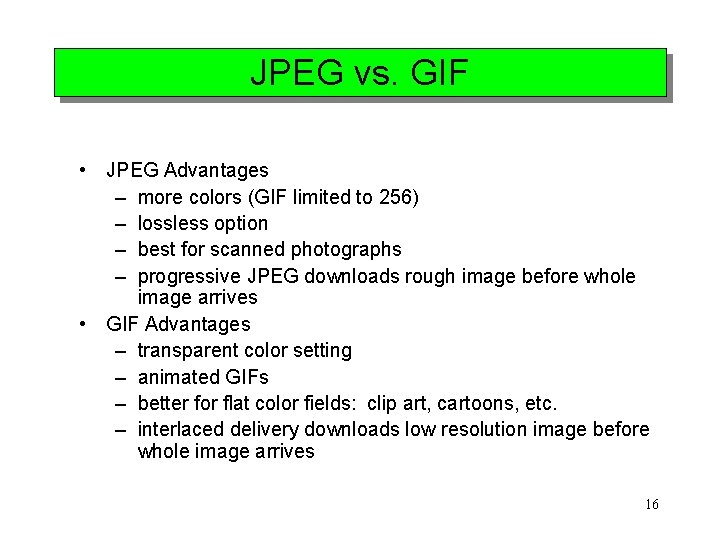 JPEG vs. GIF

• JPEG Advantages
– more colors (GIF limited to 256)
– lossless option
– best for scanned photographs
– progressive JPEG downloads rough image before whole image arrives
• GIF Advantages
– transparent color setting
– animated GIFs
– better for flat color fields: clip art, cartoons, etc.
– interlaced delivery downloads low resolution image before whole image arrives

16